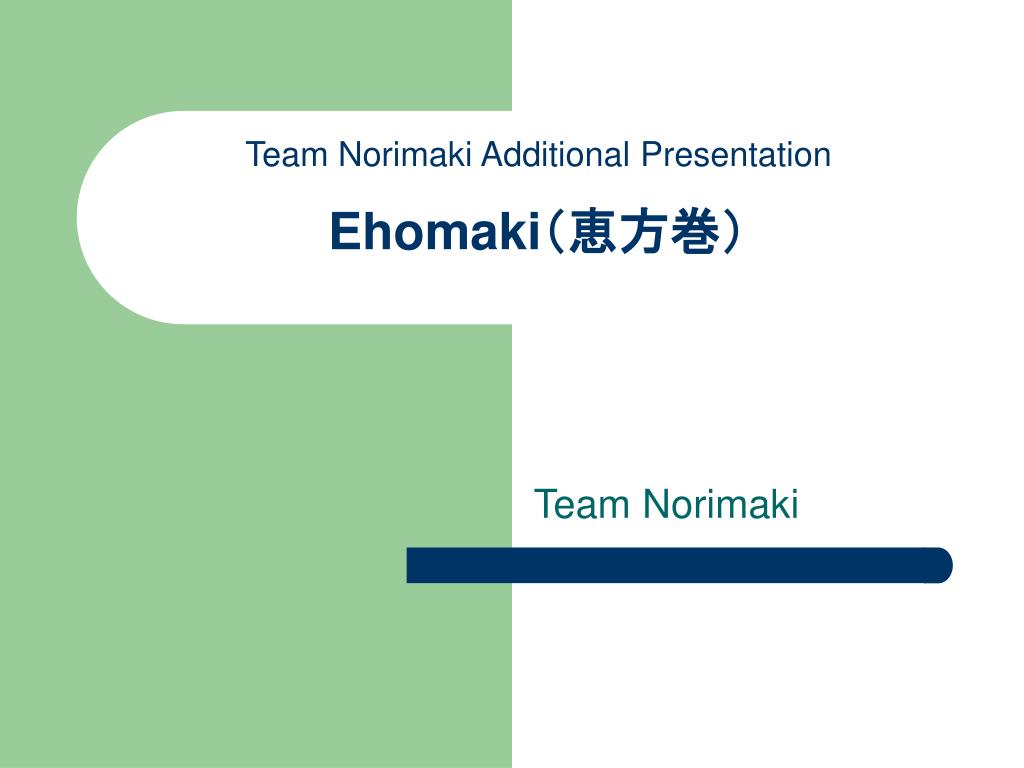 Team Norimaki Additional Presentation

Ehomaki（恵方巻）

Team Norimaki